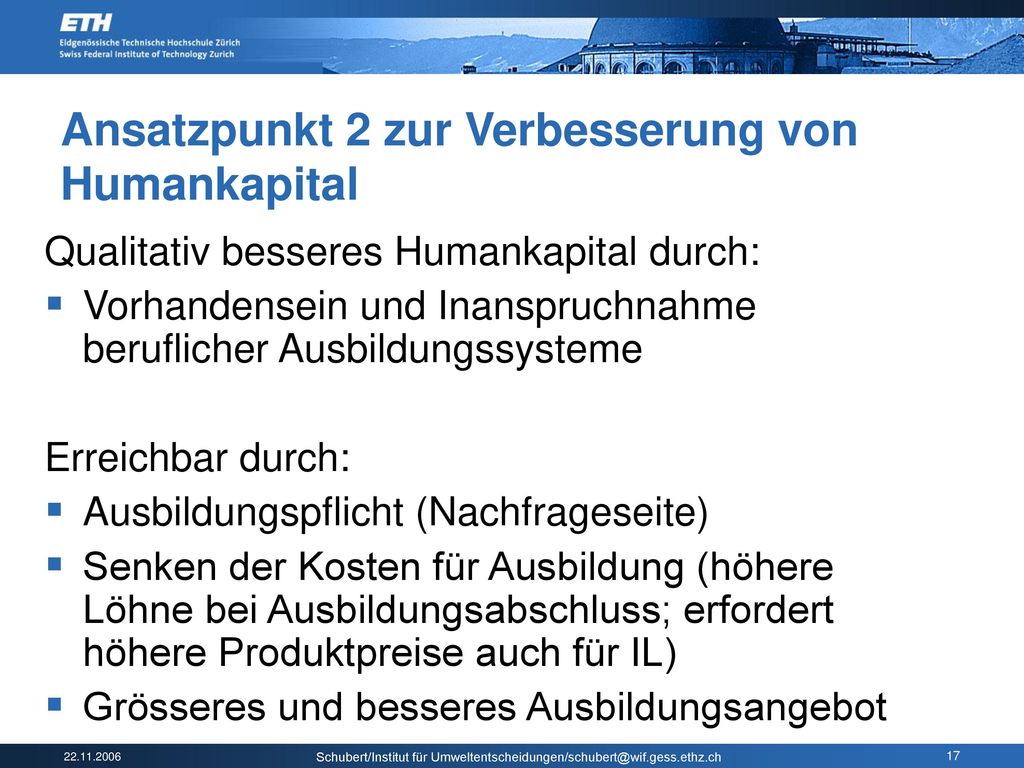 ETH
Eidgenössische Technische Hochschule Zürich
Swiss Federal Institute of Technology Zurich

Ansatzpunkt 2 zur Verbesserung von Humankapital

Qualitativ besseres Humankapital durch:
▪ Vorhandensein und Inanspruchnahme beruflicher Ausbildungssysteme

Erreichbar durch:
▪ Ausbildungspflicht (Nachfrageseite)
▪ Senken der Kosten für Ausbildung (höhere Löhne bei Ausbildungsabschluss; erfordert höhere Produktpreise auch für IL)
▪ Grösseres und besseres Ausbildungsangebot

22.11.2006
Schubert/Institut für Umweltentscheidungen/schubert@wif.gess.ethz.ch
17